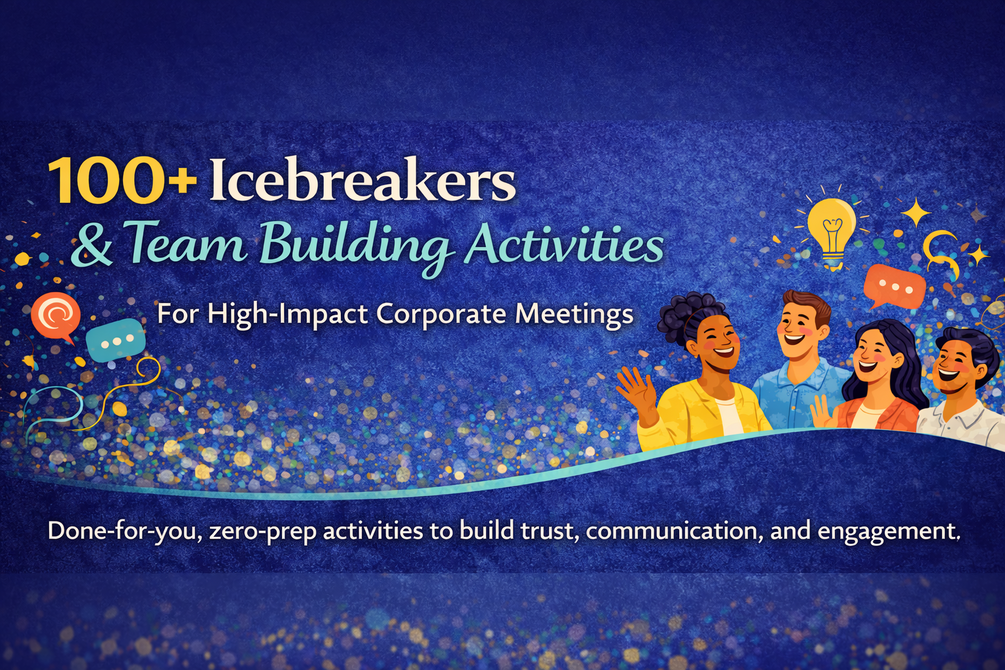 100+ Icebreakers
& Team Building Activities

For High-Impact Corporate Meetings

Done-for-you, zero-prep activities to build trust, communication, and engagement.